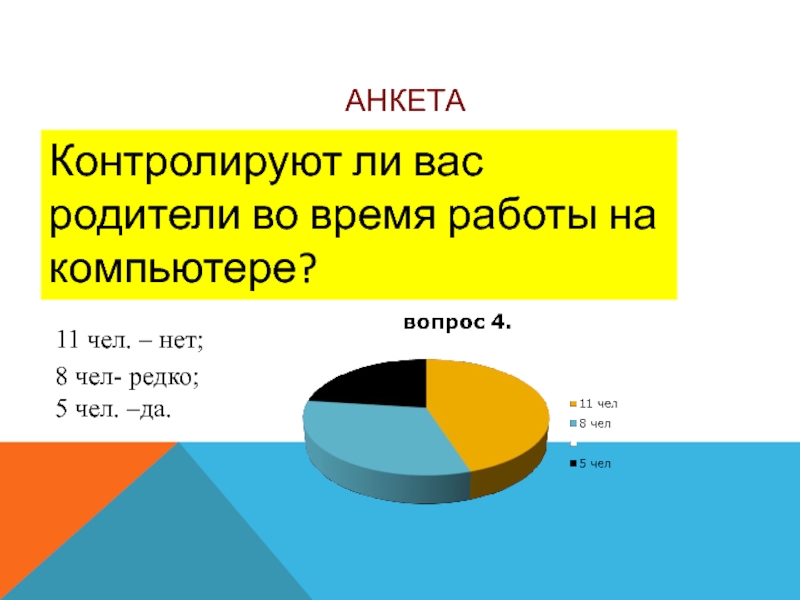 АНКЕТА

Контролируют ли вас родители во время работы на компьютере?

11 чел. – нет;
8 чел- редко;
5 чел. –да.

вопрос 4.

11 чел
8 чел
5 чел